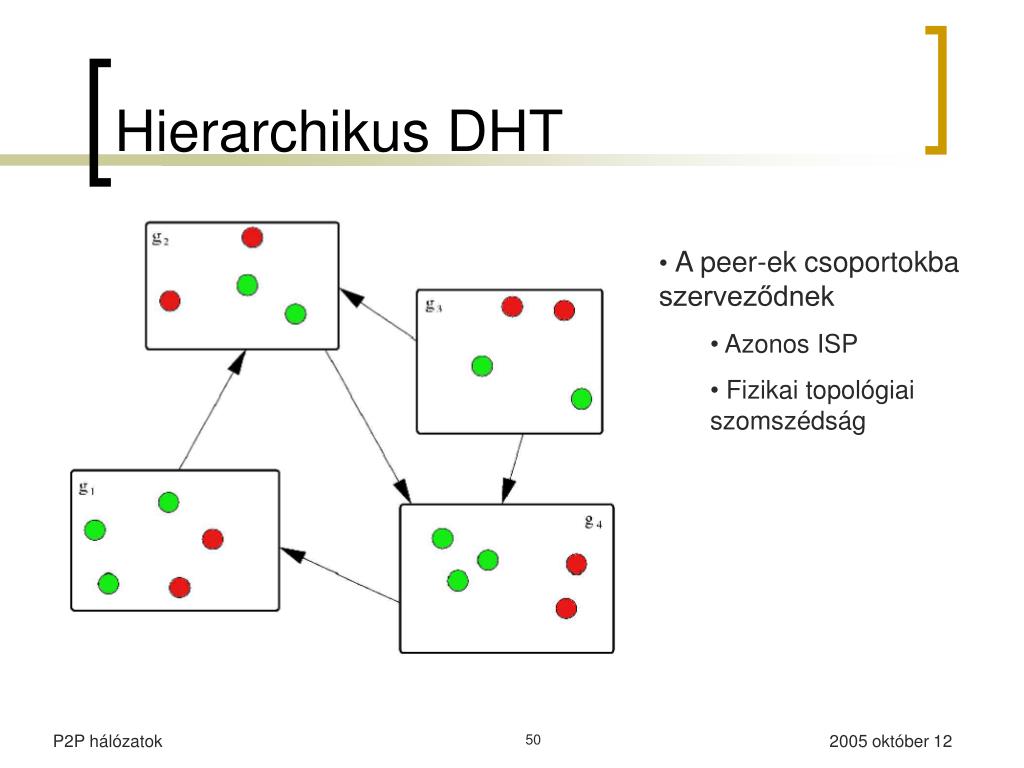 Hierarchikus DHT

$g_2$

$g_3$

$g_1$

$g_4$

• A peer-ek csoportokba szerveződnek

• Azonos ISP

• Fizikai topológiai szomszédság

P2P hálózatok

50

2005 október 12